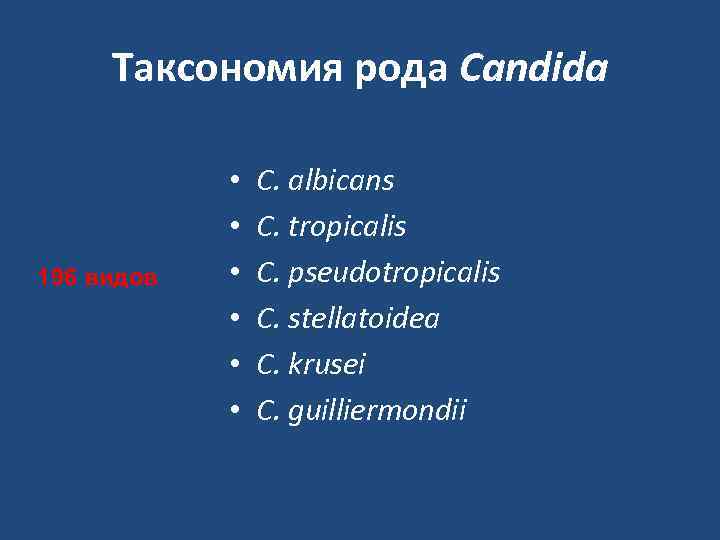 Таксономия рода Candida

196 видов

• C. albicans
• C. tropicalis
• C. pseudotropicalis
• C. stellatoidea
• C. krusei
• C. guilliermondii